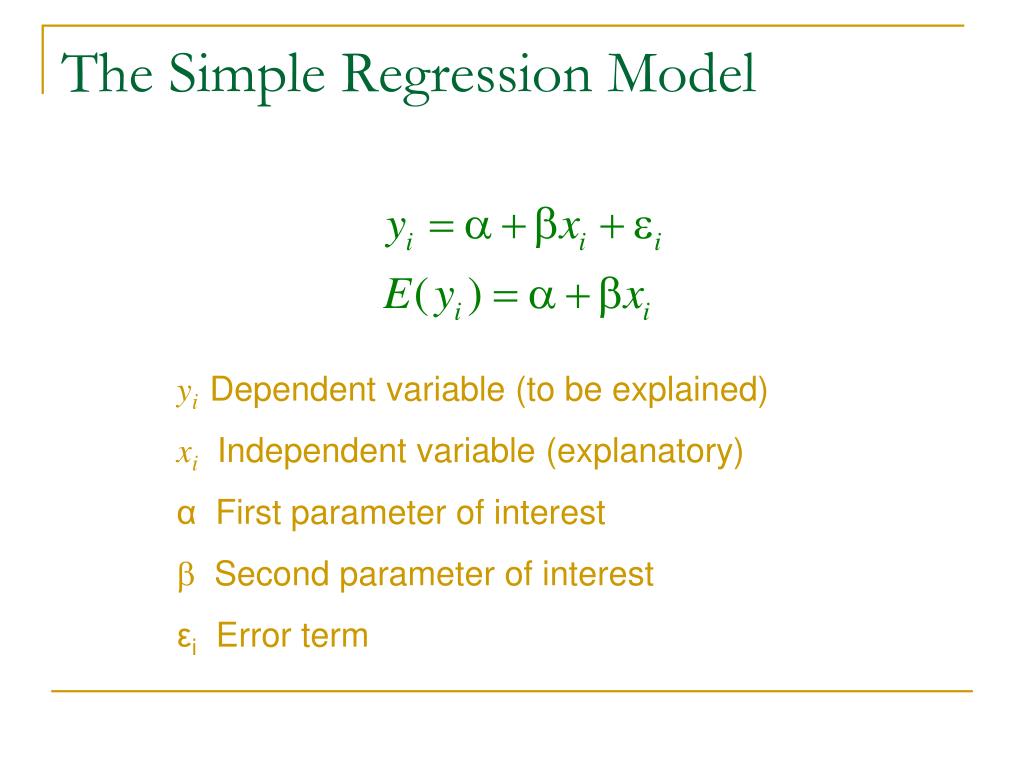 The Simple Regression Model

$y_i = \alpha + \beta x_i + \varepsilon_i$

$E(y_i) = \alpha + \beta x_i$

$y_i$ Dependent variable (to be explained)

$x_i$ Independent variable (explanatory)

α First parameter of interest

β Second parameter of interest

$\varepsilon_i$ Error term